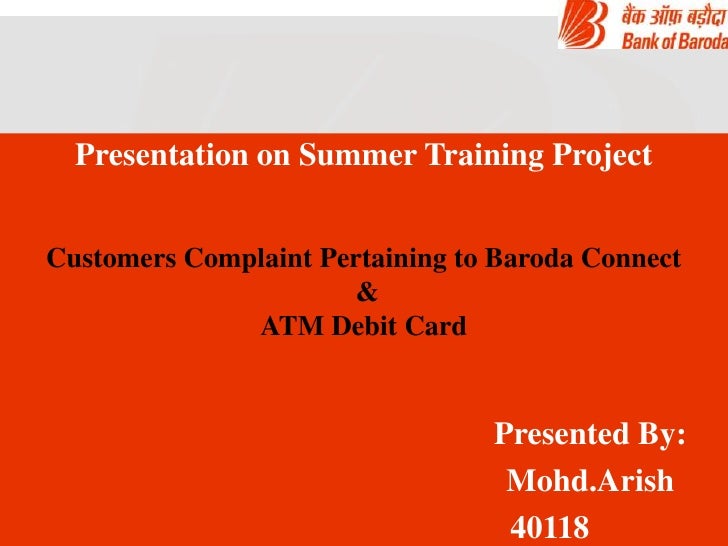 बैंक ऑफ़ बड़ौदा
Bank of Baroda

Presentation on Summer Training Project

Customers Complaint Pertaining to Baroda Connect
&
ATM Debit Card

Presented By:
Mohd.Arish
40118